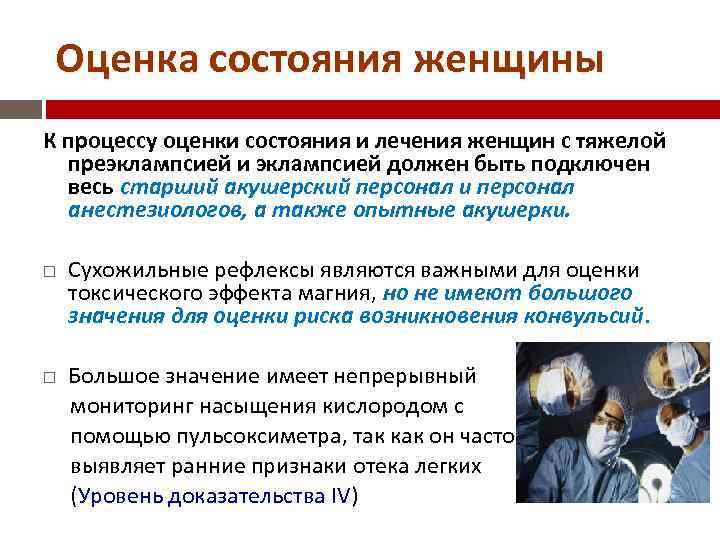 Оценка состояния женщины

К процессу оценки состояния и лечения женщин с тяжелой преэклампсией и эклампсией должен быть подключен весь старший акушерский персонал и персонал анестезиологов, а также опытные акушерки.

□ Сухожильные рефлексы являются важными для оценки токсического эффекта магния, но не имеют большого значения для оценки риска возникновения конвульсий.

□ Большое значение имеет непрерывный мониторинг насыщения кислородом с помощью пульсоксиметра, так как он часто выявляет ранние признаки отека легких (Уровень доказательства IV)